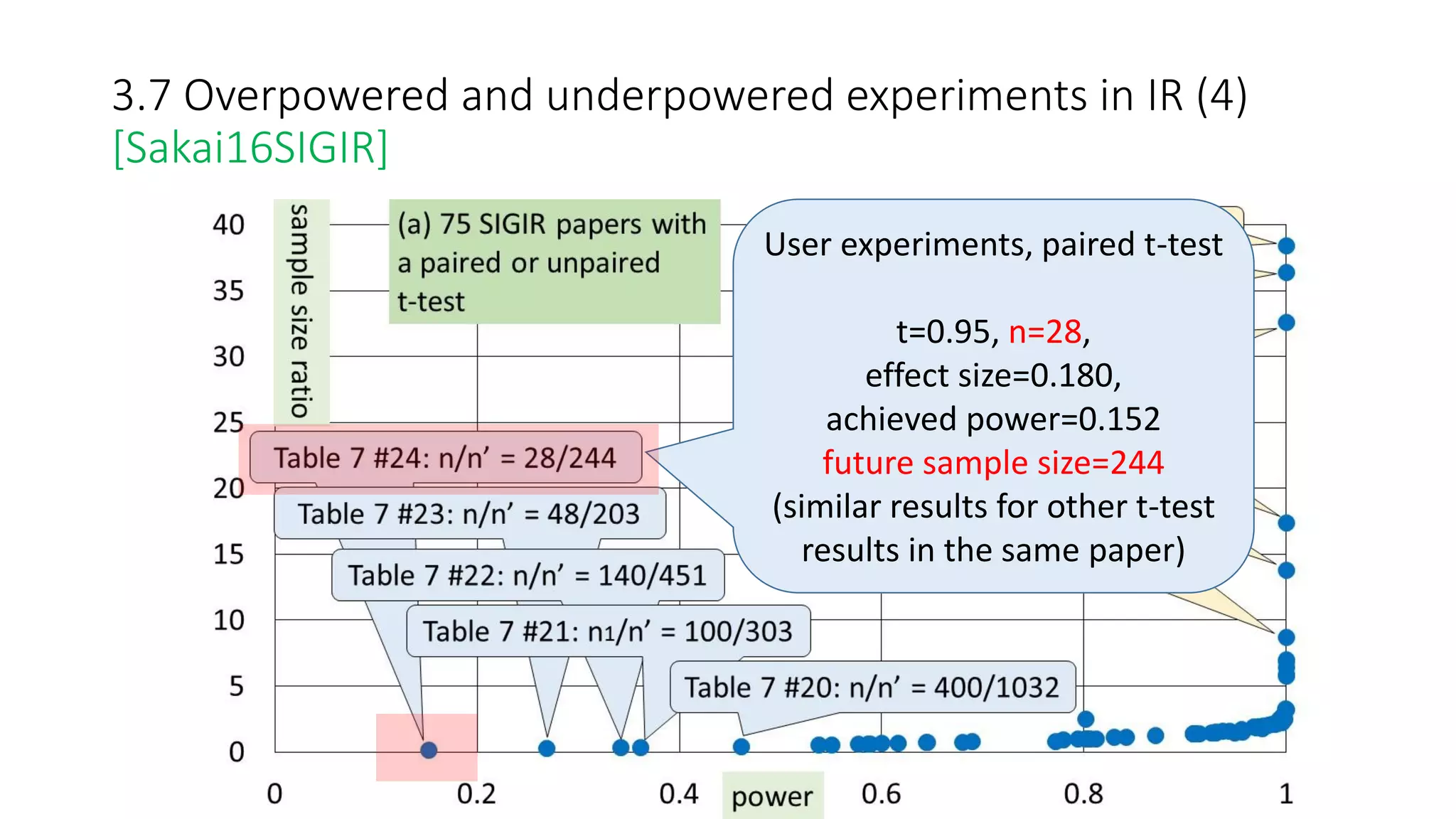 3.7 Overpowered and underpowered experiments in IR (4) [Sakai16SIGIR]

40
35
30
25
20
15
10
5
0

sample size ratio

(a) 75 SIGIR papers with a paired or unpaired t-test

User experiments, paired t-test

t=0.95, n=28,
effect size=0.180,
achieved power=0.152
future sample size=244
(similar results for other t-test results in the same paper)

Table 7 #24: n/n' = 28/244

Table 7 #23: n/n' = 48/203

Table 7 #22: n/n' = 140/451

Table 7 #21: n1/n' = 100/303

Table 7 #20: n/n' = 400/1032

0
0.2
0.4
power
0.6
0.8
1